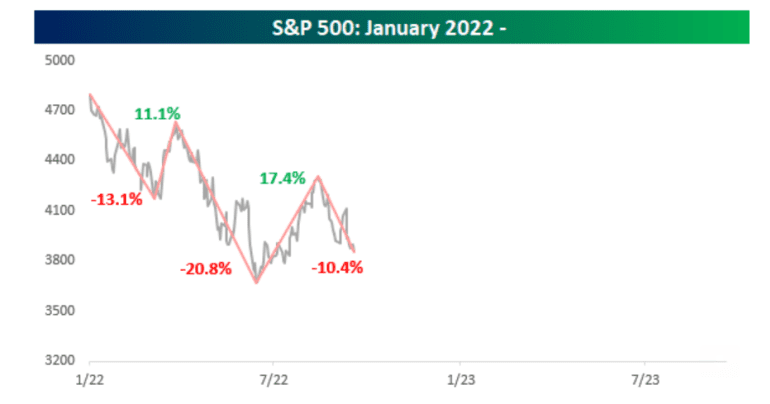 S&P 500: January 2022 -

5000
4700
4400
4100
3800
3500
3200

11.1%
-13.1%
17.4%
-20.8%
-10.4%

1/22
7/22
1/23
7/23